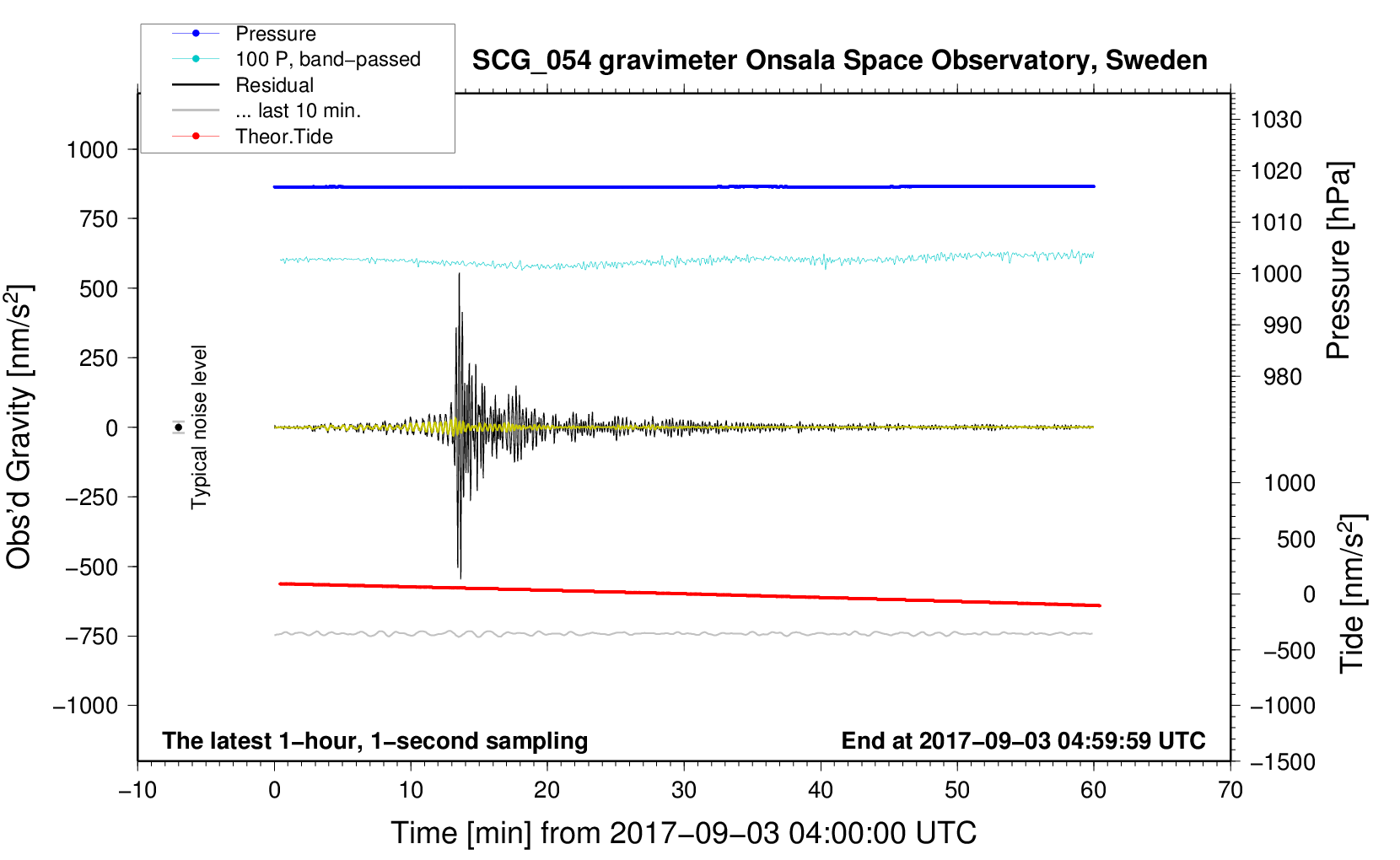 Pressure
100 P, band−passed
Residual
... last 10 min.
Theor.Tide

SCG_054 gravimeter Onsala Space Observatory, Sweden

Obs'd Gravity [nm/s$^2$]
1000
750
500
250
0
−250
−500
−750
−1000

Typical noise level

1030
1020
1010
1000
990
980
Pressure [hPa]

1000
500
0
−500
−1000
−1500
Tide [nm/s$^2$]

The latest 1−hour, 1−second sampling
End at 2017−09−03 04:59:59 UTC

−10
0
10
20
30
40
50
60
70
Time [min] from 2017−09−03 04:00:00 UTC